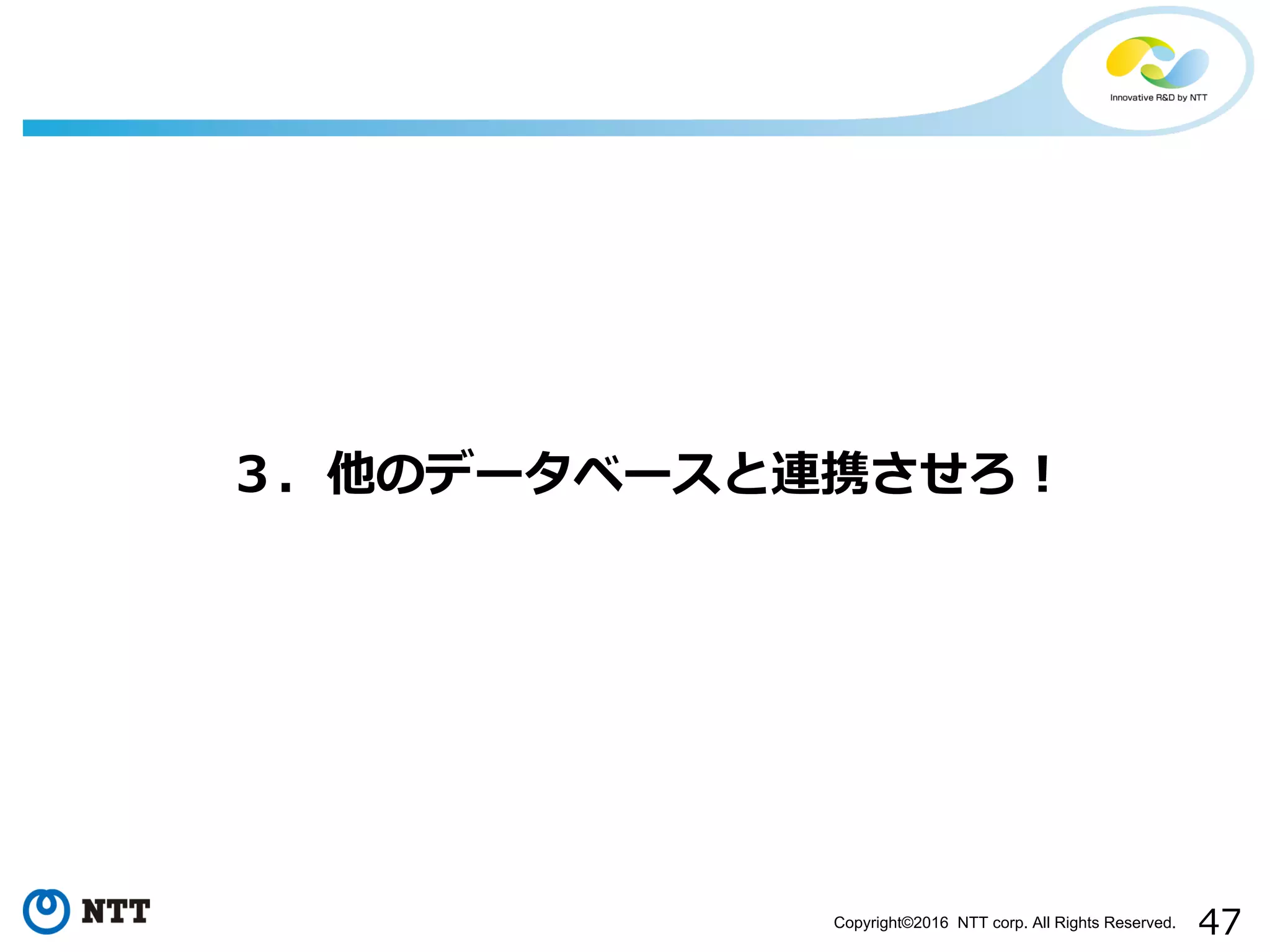 Innovative R&D by NTT

３．他のデータベースと連携させろ！

NTT

Copyright©2016 NTT corp. All Rights Reserved.

47